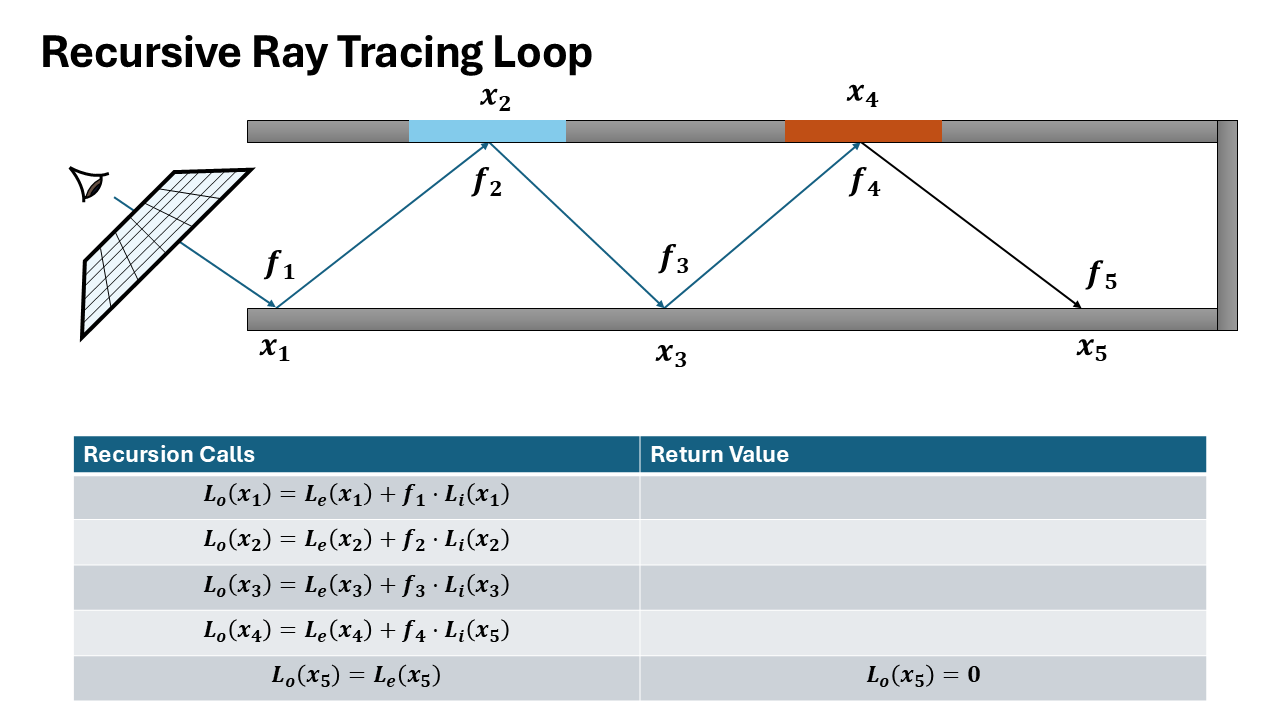 Recursive Ray Tracing Loop

$x_2$

$x_4$

$f_2$

$f_4$

$f_1$

$f_3$

$f_5$

$x_1$

$x_3$

$x_5$

| Recursion Calls | Return Value |
|---|---|
| $L_o(x_1) = L_e(x_1) + f_1 \cdot L_i(x_1)$ | |
| $L_o(x_2) = L_e(x_2) + f_2 \cdot L_i(x_2)$ | |
| $L_o(x_3) = L_e(x_3) + f_3 \cdot L_i(x_3)$ | |
| $L_o(x_4) = L_e(x_4) + f_4 \cdot L_i(x_5)$ | |
| $L_o(x_5) = L_e(x_5)$ | $L_o(x_5) = 0$ |